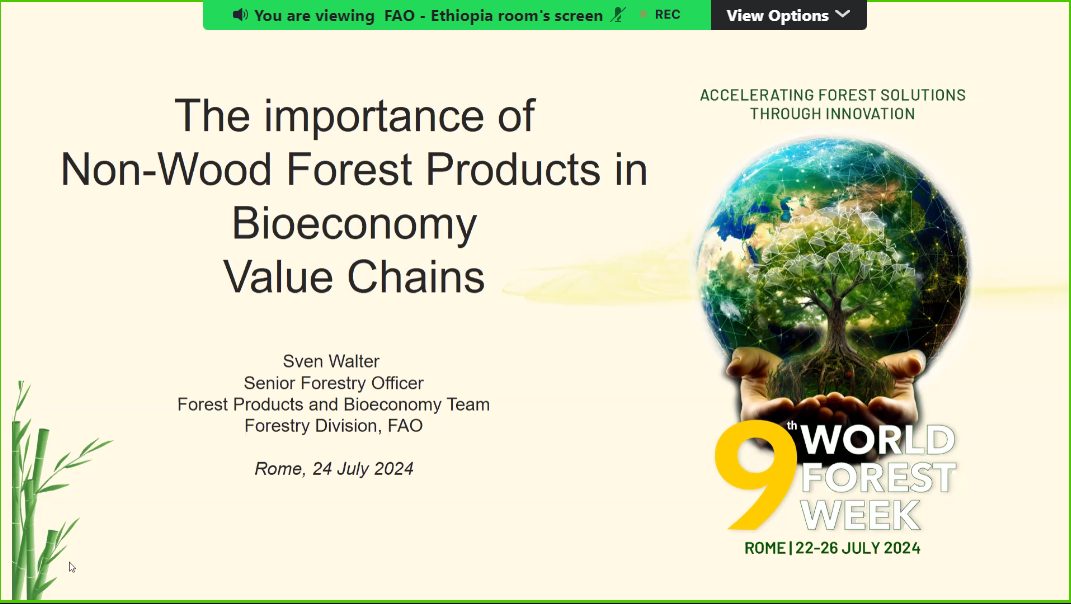 You are viewing FAO - Ethiopia room's screen REC View Options

The importance of Non-Wood Forest Products in Bioeconomy Value Chains

Sven Walter
Senior Forestry Officer
Forest Products and Bioeconomy Team
Forestry Division, FAO

Rome, 24 July 2024

ACCELERATING FOREST SOLUTIONS THROUGH INNOVATION

9th WORLD FOREST WEEK

ROME | 22-26 JULY 2024